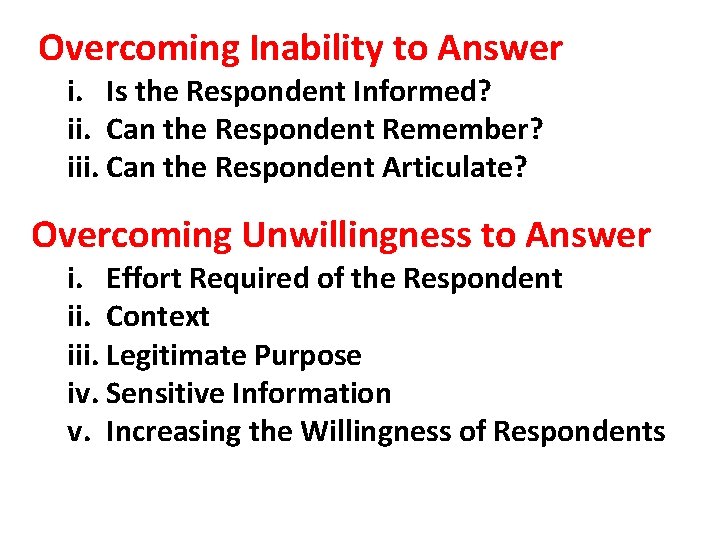 Overcoming Inability to Answer

i. Is the Respondent Informed?
ii. Can the Respondent Remember?
iii. Can the Respondent Articulate?

Overcoming Unwillingness to Answer

i. Effort Required of the Respondent
ii. Context
iii. Legitimate Purpose
iv. Sensitive Information
v. Increasing the Willingness of Respondents